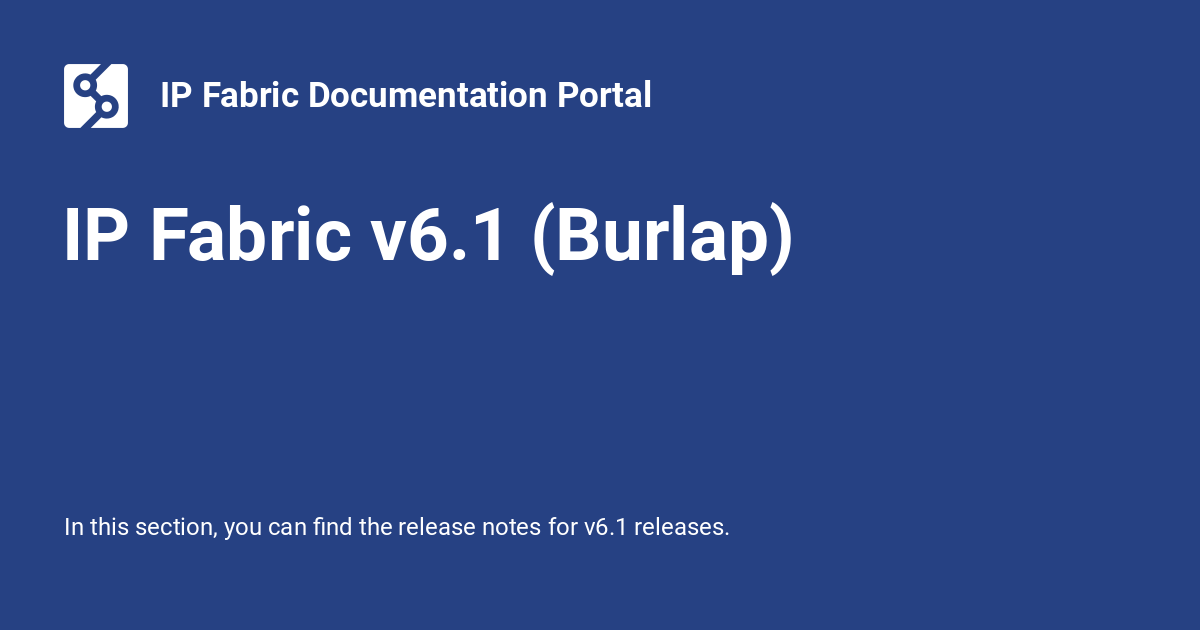 IP Fabric Documentation Portal

IP Fabric v6.1 (Burlap)

In this section, you can find the release notes for v6.1 releases.